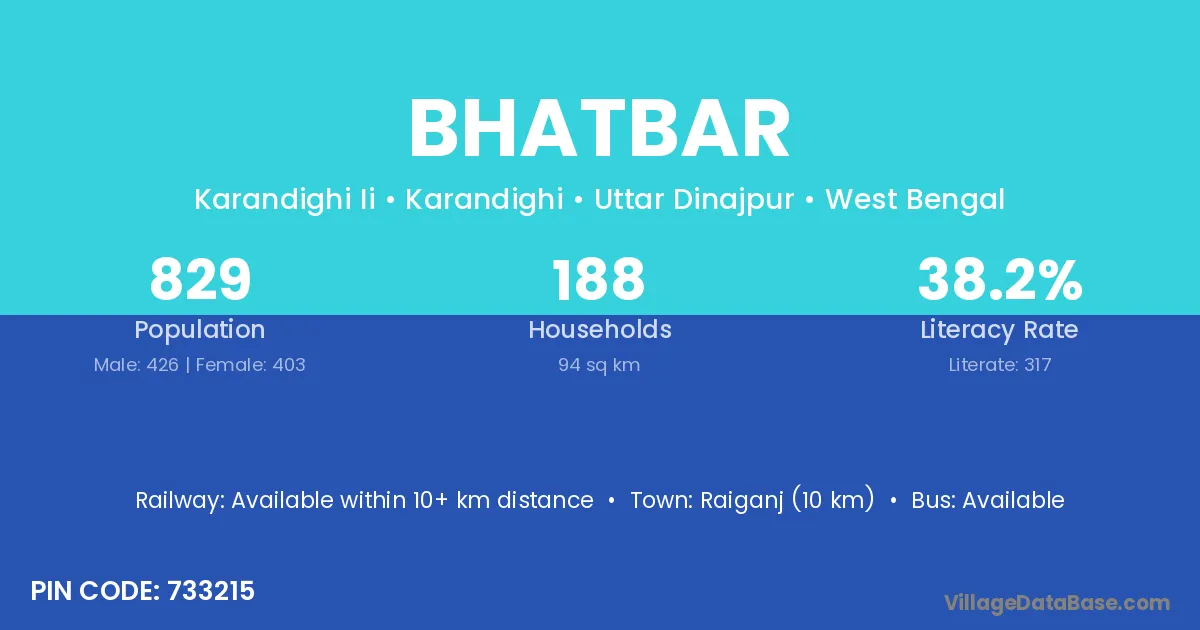 BHATBAR

Karandighi Ii • Karandighi • Uttar Dinajpur • West Bengal

829
Population
Male: 426 | Female: 403

188
Households
94 sq km

38.2%
Literacy Rate
Literate: 317

Railway: Available within 10+ km distance • Town: Raiganj (10 km) • Bus: Available

PIN CODE: 733215

VillageDataBase.com